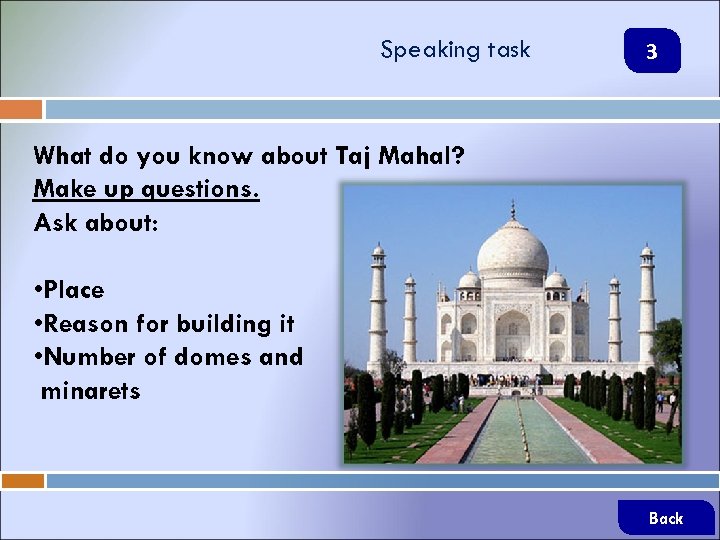 Speaking task

3

What do you know about Taj Mahal?
Make up questions.
Ask about:

•Place
•Reason for building it
•Number of domes and minarets

Back